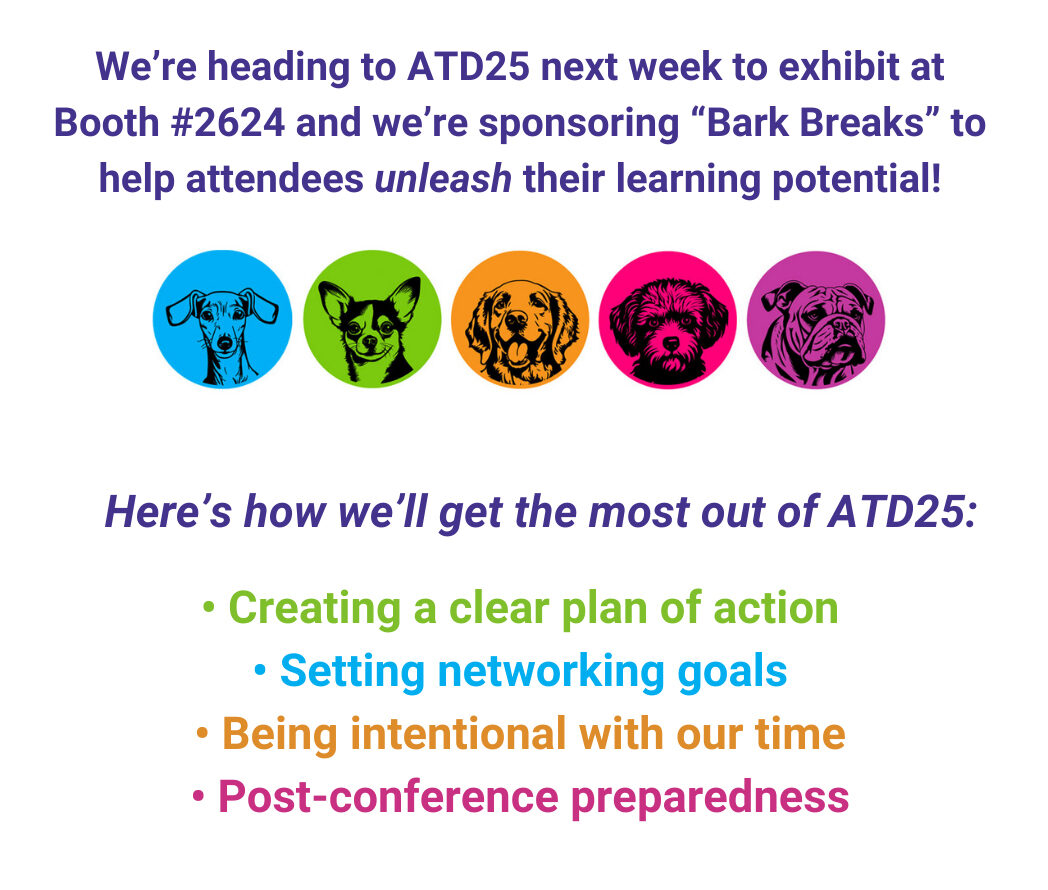 We're heading to ATD25 next week to exhibit at Booth #2624 and we're sponsoring "Bark Breaks" to help attendees unleash their learning potential!

Here's how we'll get the most out of ATD25:

• Creating a clear plan of action
• Setting networking goals
• Being intentional with our time
• Post-conference preparedness